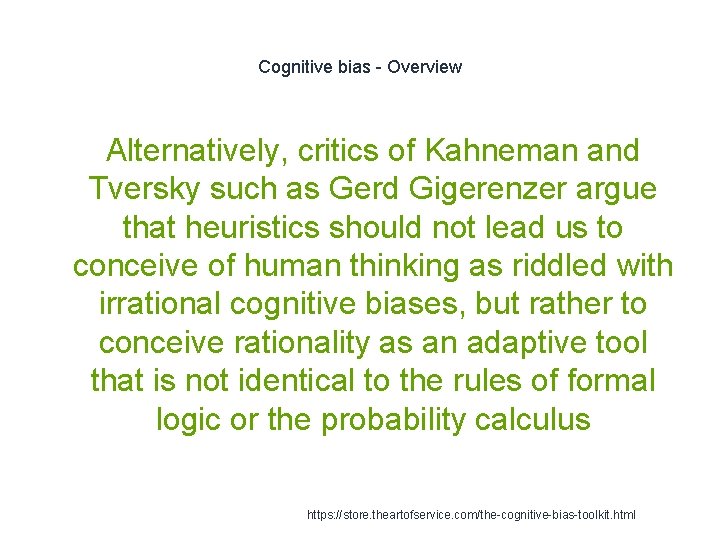 Cognitive bias - Overview

Alternatively, critics of Kahneman and Tversky such as Gerd Gigerenzer argue that heuristics should not lead us to conceive of human thinking as riddled with irrational cognitive biases, but rather to conceive rationality as an adaptive tool that is not identical to the rules of formal logic or the probability calculus

https://store.theartofservice.com/the-cognitive-bias-toolkit.html